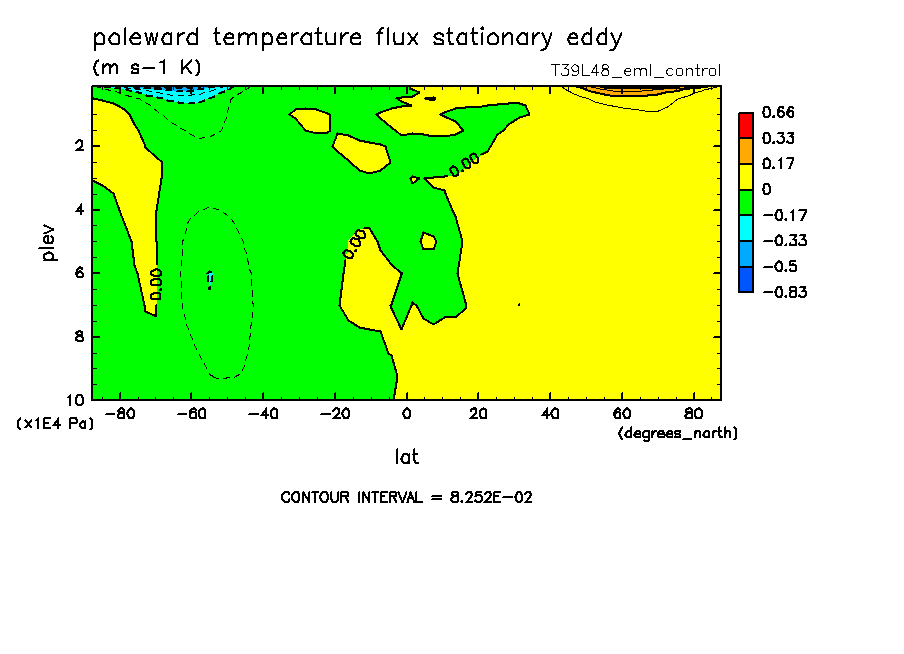 poleward temperature flux stationary eddy
(m s-1 K)
T39L48_eml_control

0.66
0.33
0.17
0
-0.17
-0.33
-0.5
-0.83

plev
2
4
6
8
10
(x1E4 Pa)

0.00
0.00
0.00

-80 -60 -40 -20 0 20 40 60 80
(degrees_north)
lat

CONTOUR INTERVAL = 8.252E-02